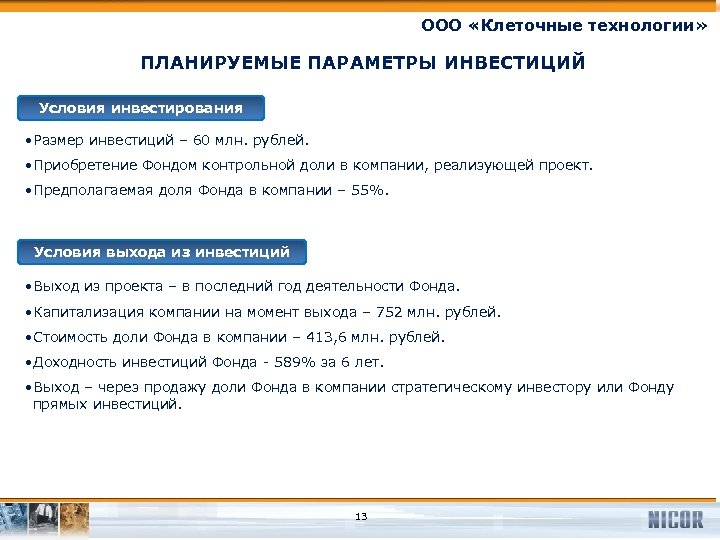 ООО «Клеточные технологии»

ПЛАНИРУЕМЫЕ ПАРАМЕТРЫ ИНВЕСТИЦИЙ

Условия инвестирования

•Размер инвестиций – 60 млн. рублей.

•Приобретение Фондом контрольной доли в компании, реализующей проект.

•Предполагаемая доля Фонда в компании – 55%.

Условия выхода из инвестиций

•Выход из проекта – в последний год деятельности Фонда.

•Капитализация компании на момент выхода – 752 млн. рублей.

•Стоимость доли Фонда в компании – 413,6 млн. рублей.

•Доходность инвестиций Фонда - 589% за 6 лет.

•Выход – через продажу доли Фонда в компании стратегическому инвестору или Фонду прямых инвестиций.

13

NICOR